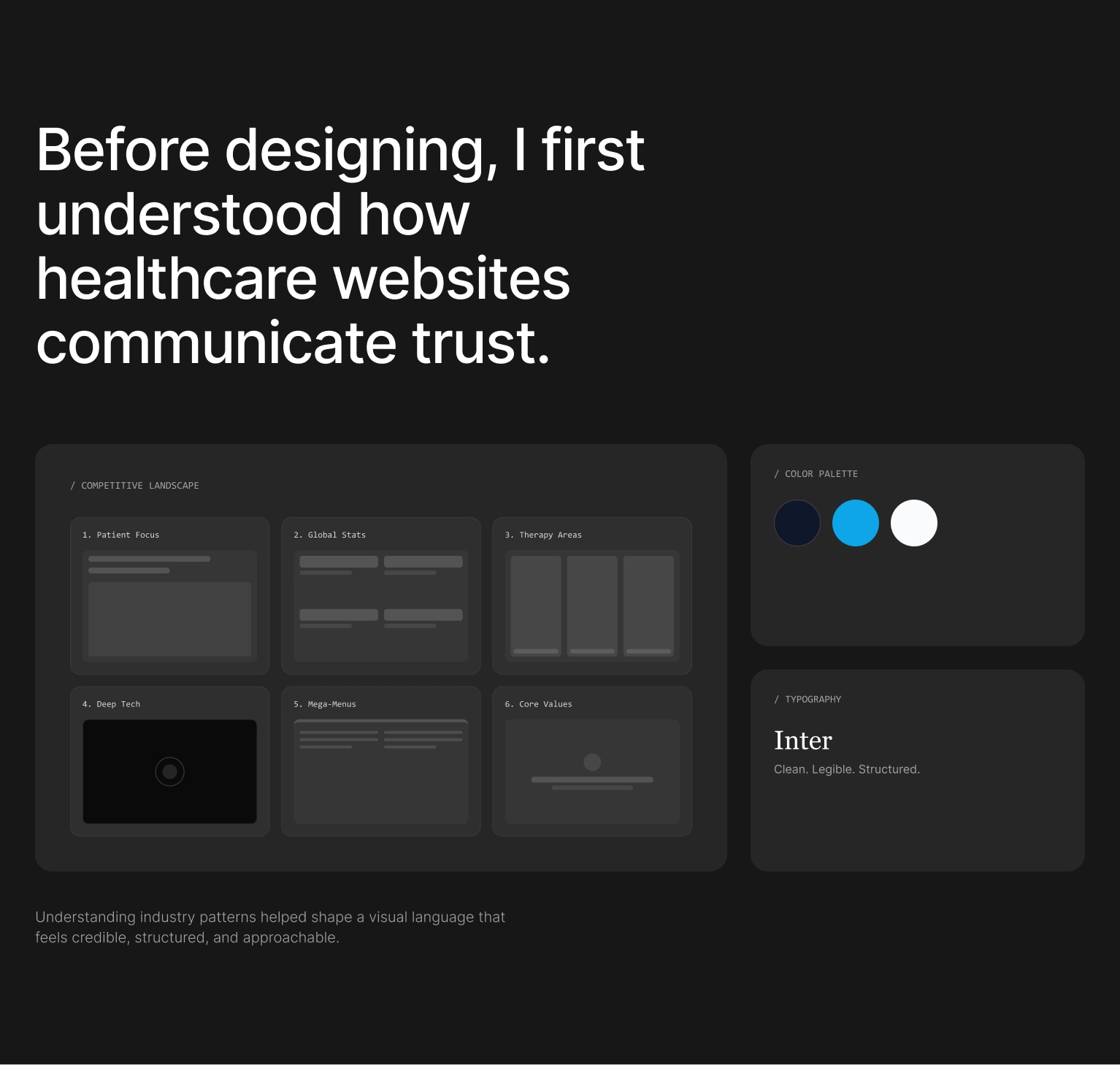 Before designing, I first understood how healthcare websites communicate trust.

/ COMPETITIVE LANDSCAPE

1. Patient Focus

2. Global Stats

3. Therapy Areas

4. Deep Tech

5. Mega-Menus

6. Core Values

/ COLOR PALETTE

/ TYPOGRAPHY

Inter

Clean. Legible. Structured.

Understanding industry patterns helped shape a visual language that feels credible, structured, and approachable.